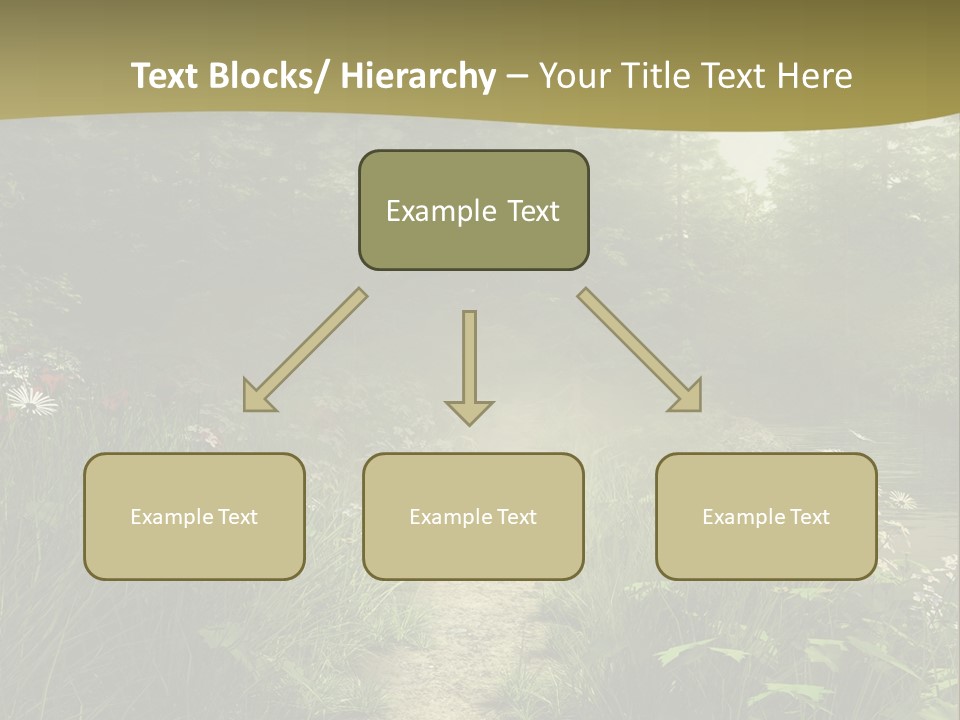 Text Blocks/ Hierarchy – Your Title Text Here

Example Text

Example Text

Example Text

Example Text